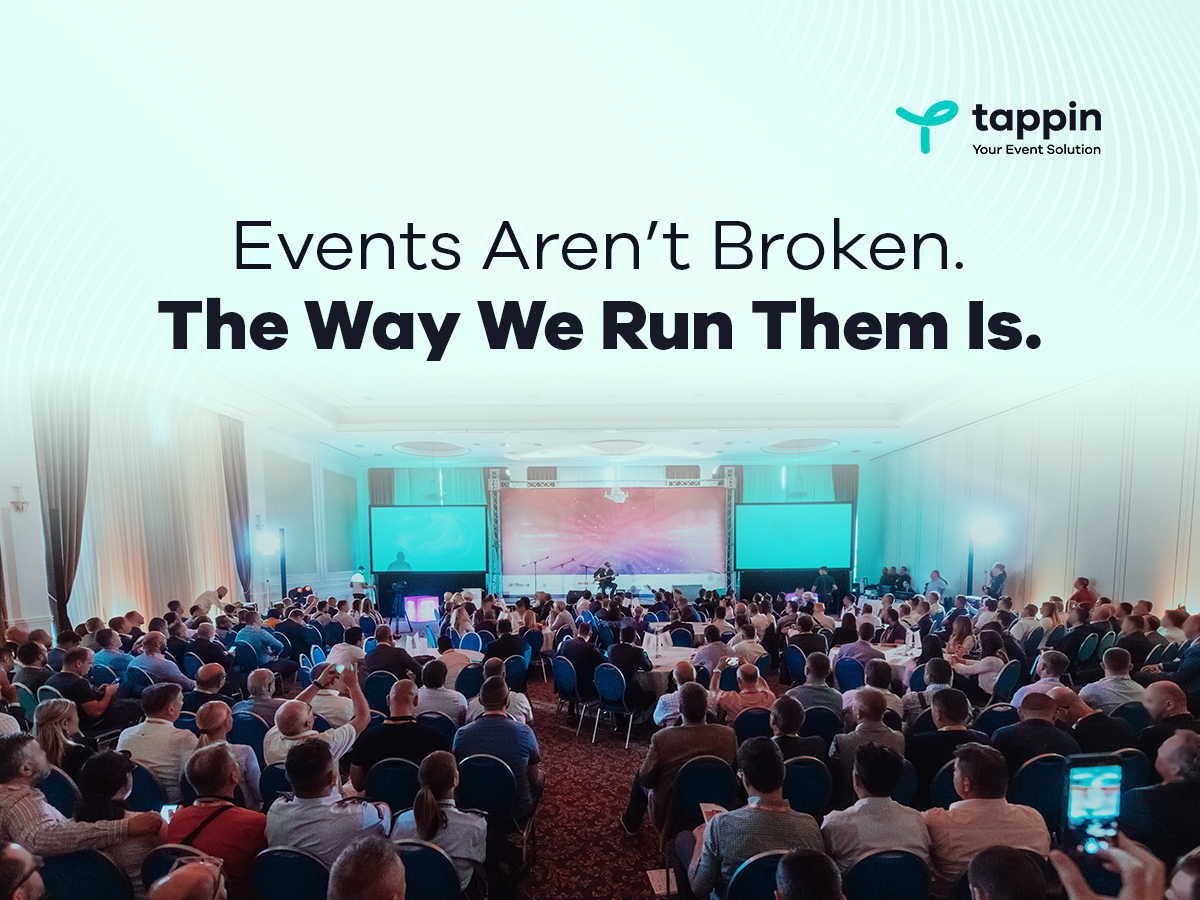 tappin
Your Event Solution

Events Aren't Broken.
The Way We Run Them Is.